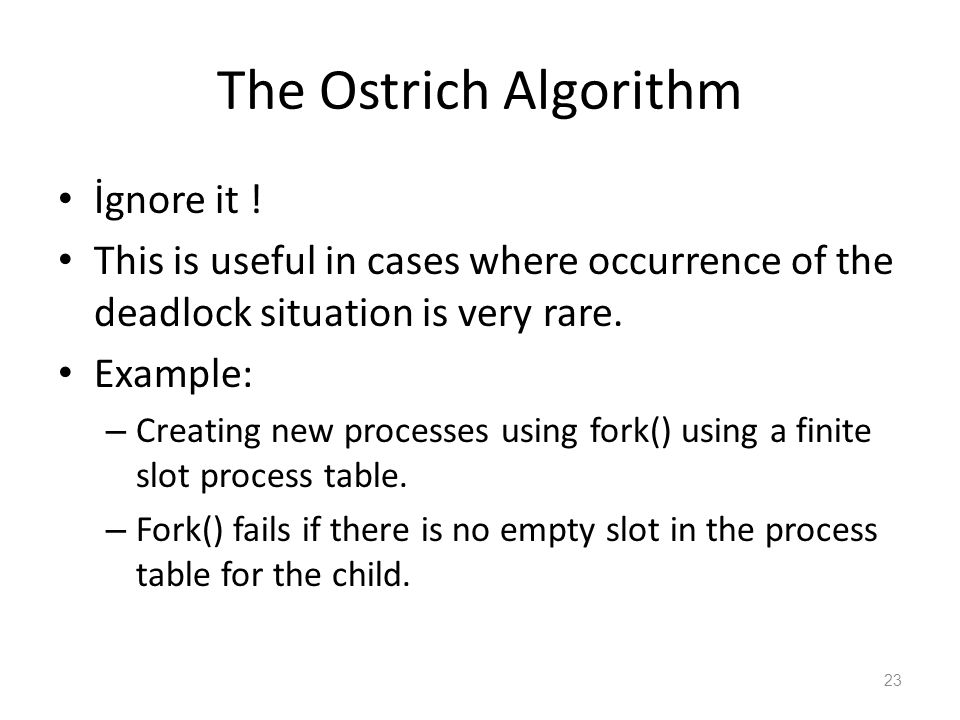 The Ostrich Algorithm

• İgnore it !
• This is useful in cases where occurrence of the deadlock situation is very rare.
• Example:
– Creating new processes using fork() using a finite slot process table.
– Fork() fails if there is no empty slot in the process table for the child.

23